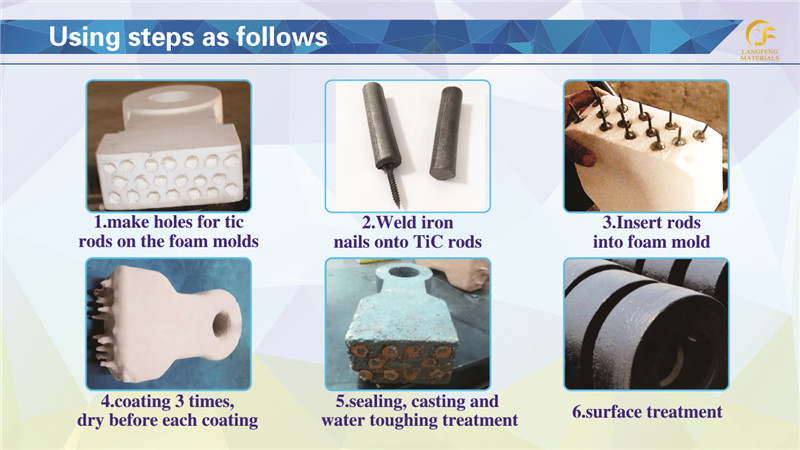 Using steps as follows

LANGFENG MATERIALS

1.make holes for tic rods on the foam molds

2.Weld iron nails onto TiC rods

3.Insert rods into foam mold

4.coating 3 times, dry before each coating

5.sealing, casting and water toughing treatment

6.surface treatment